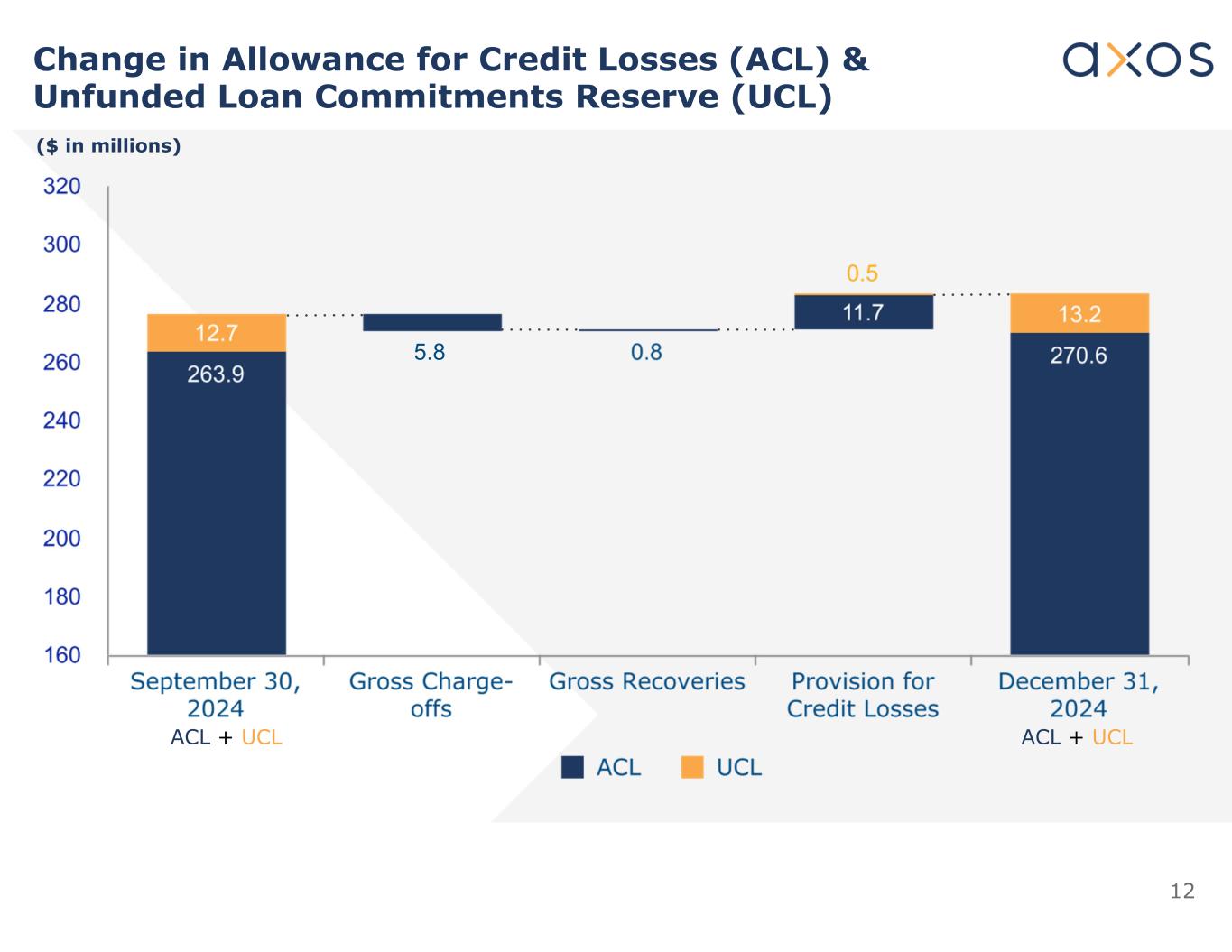 Change in Allowance for Credit Losses (ACL) & Unfunded Loan Commitments Reserve (UCL)

axos

($ in millions)

320
300
280
260
240
220
200
180
160

12.7
263.9
5.8
0.8
0.5
11.7
13.2
270.6

September 30, 2024
ACL + UCL

Gross Charge-offs

Gross Recoveries

Provision for Credit Losses

December 31, 2024
ACL + UCL

ACL UCL

12